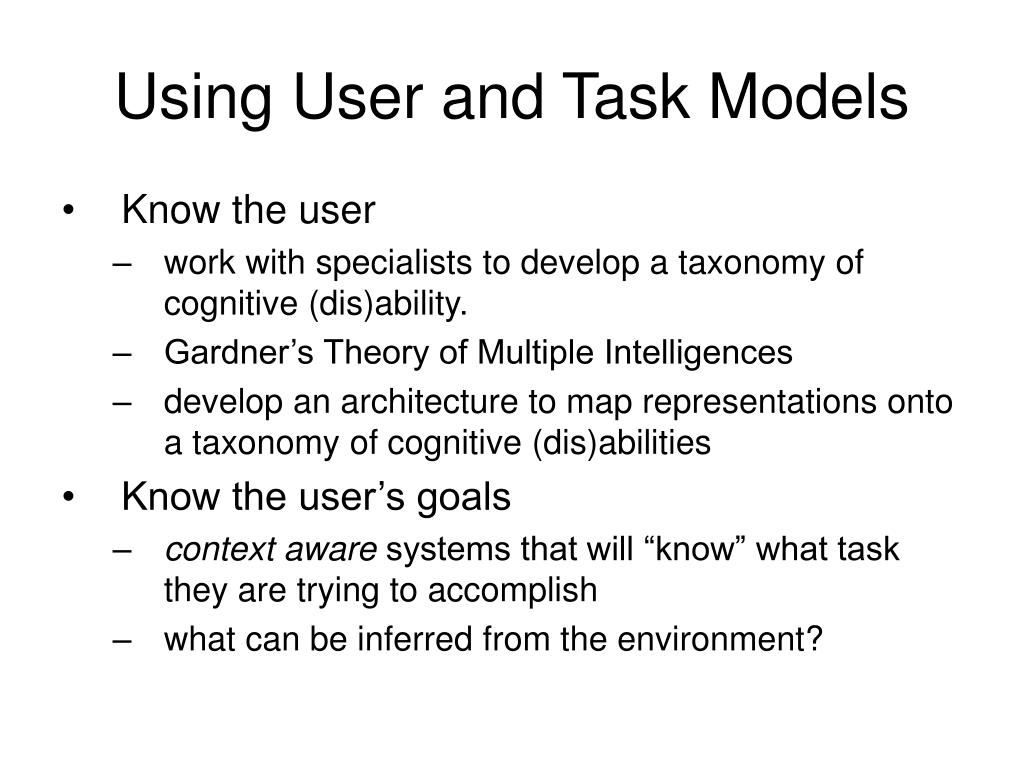 Using User and Task Models

• Know the user
  – work with specialists to develop a taxonomy of cognitive (dis)ability.
  – Gardner’s Theory of Multiple Intelligences
  – develop an architecture to map representations onto a taxonomy of cognitive (dis)abilities
• Know the user’s goals
  – context aware systems that will “know” what task they are trying to accomplish
  – what can be inferred from the environment?